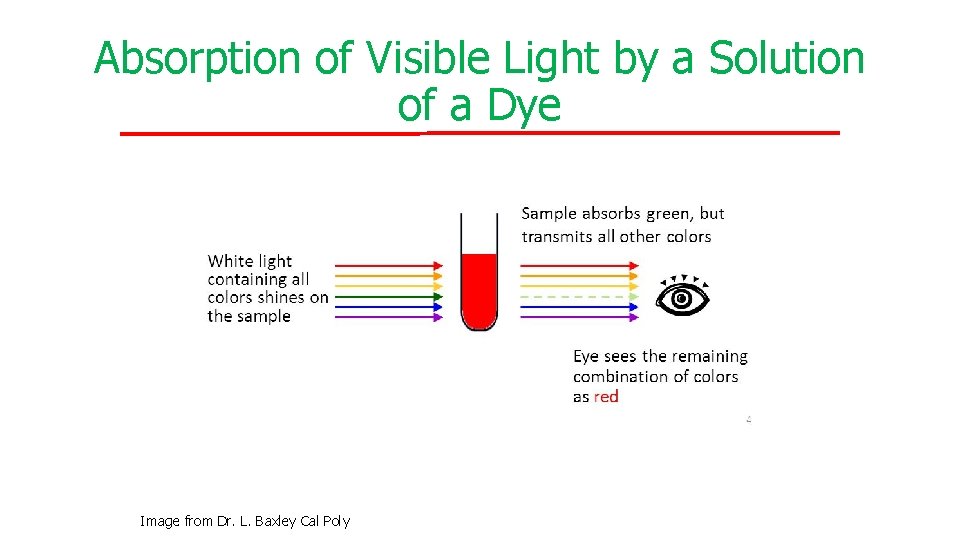 Absorption of Visible Light by a Solution of a Dye

White light containing all colors shines on the sample

Sample absorbs green, but transmits all other colors

Eye sees the remaining combination of colors as red

4

Image from Dr. L. Baxley Cal Poly